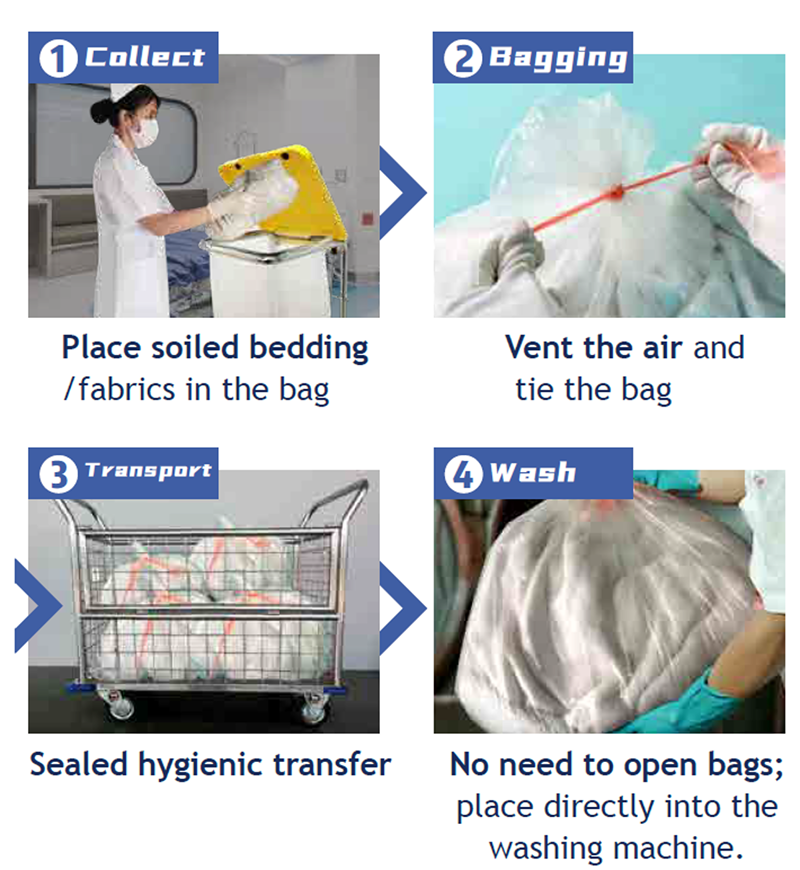 1 Collect

Place soiled bedding /fabrics in the bag

2 Bagging

Vent the air and tie the bag

3 Transport

Sealed hygienic transfer

4 Wash

No need to open bags; place directly into the washing machine.